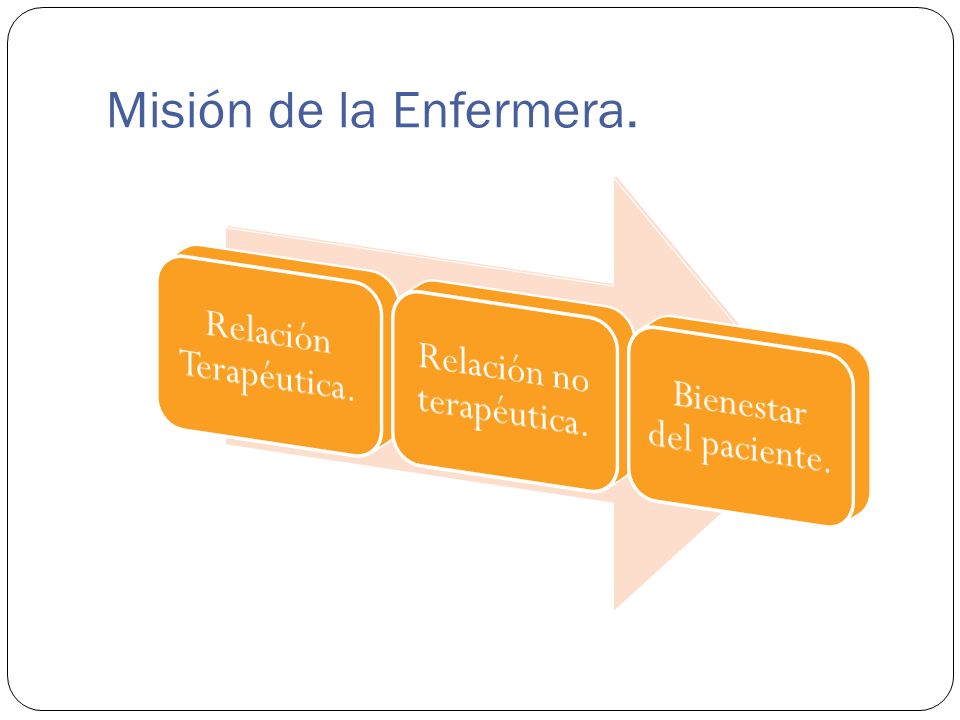 Misión de la Enfermera.

Relación Terapéutica.

Relación no terapéutica.

Bienestar del paciente.